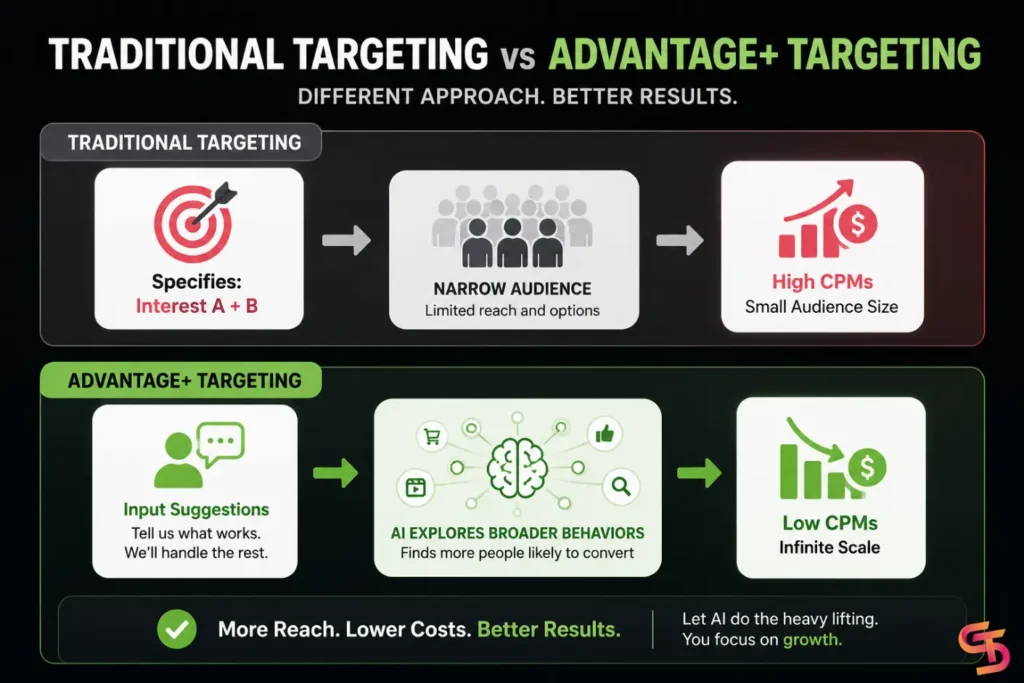 TRADITIONAL TARGETING vs ADVANTAGE+ TARGETING

DIFFERENT APPROACH. BETTER RESULTS.

TRADITIONAL TARGETING

Specifies:
Interest A + B

NARROW AUDIENCE
Limited reach and options

High CPMs
Small Audience Size

ADVANTAGE+ TARGETING

Input Suggestions
Tell us what works.
We'll handle the rest.

AI EXPLORES BROADER BEHAVIORS
Finds more people likely to convert

Low CPMs
Infinite Scale

More Reach. Lower Costs. Better Results.

Let AI do the heavy lifting.
You focus on growth.